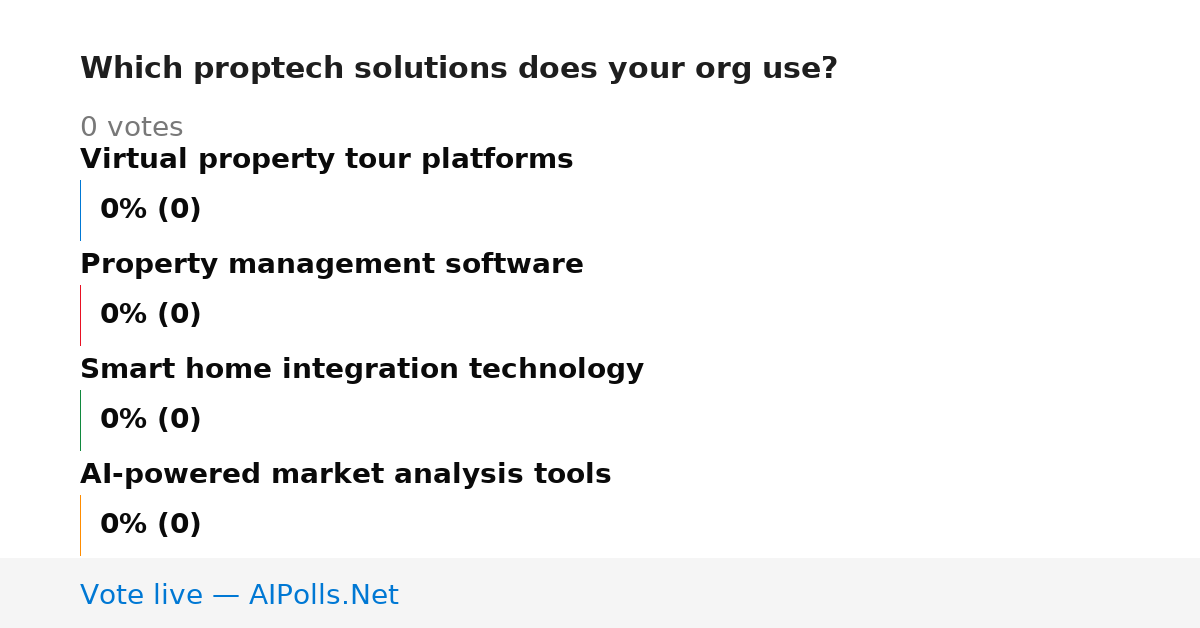 Which proptech solutions does your org use?

0 votes

Virtual property tour platforms

0% (0)

Property management software

0% (0)

Smart home integration technology

0% (0)

AI-powered market analysis tools

0% (0)

Vote live — AIPolls.Net